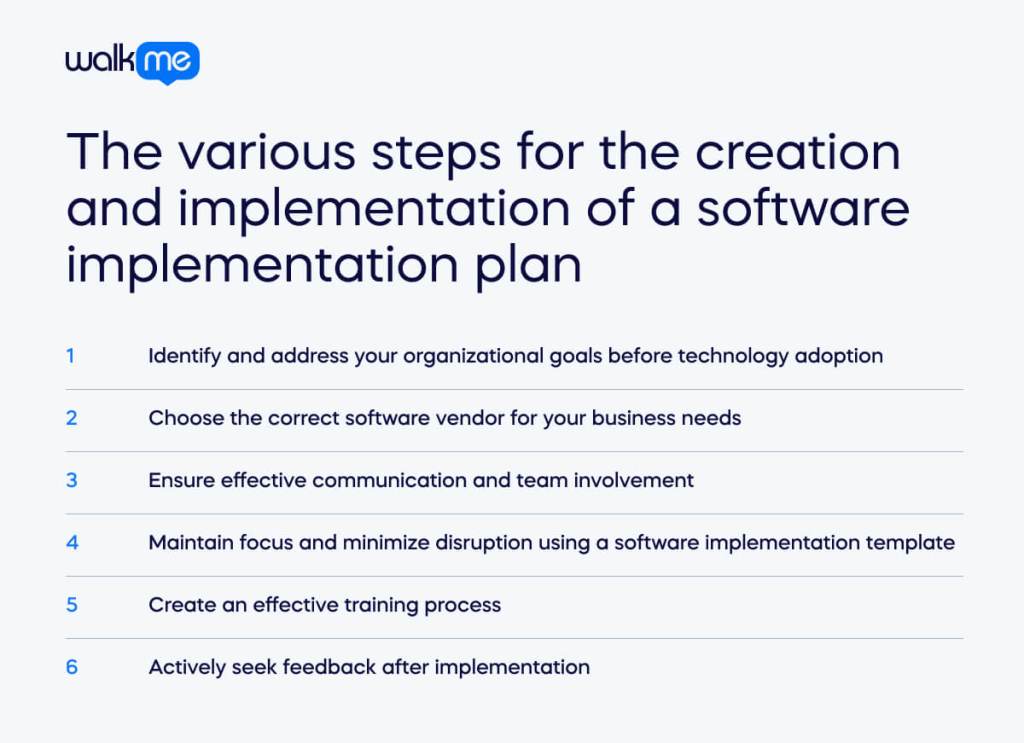 walkme

The various steps for the creation and implementation of a software implementation plan

1 Identify and address your organizational goals before technology adoption

2 Choose the correct software vendor for your business needs

3 Ensure effective communication and team involvement

4 Maintain focus and minimize disruption using a software implementation template

5 Create an effective training process

6 Actively seek feedback after implementation